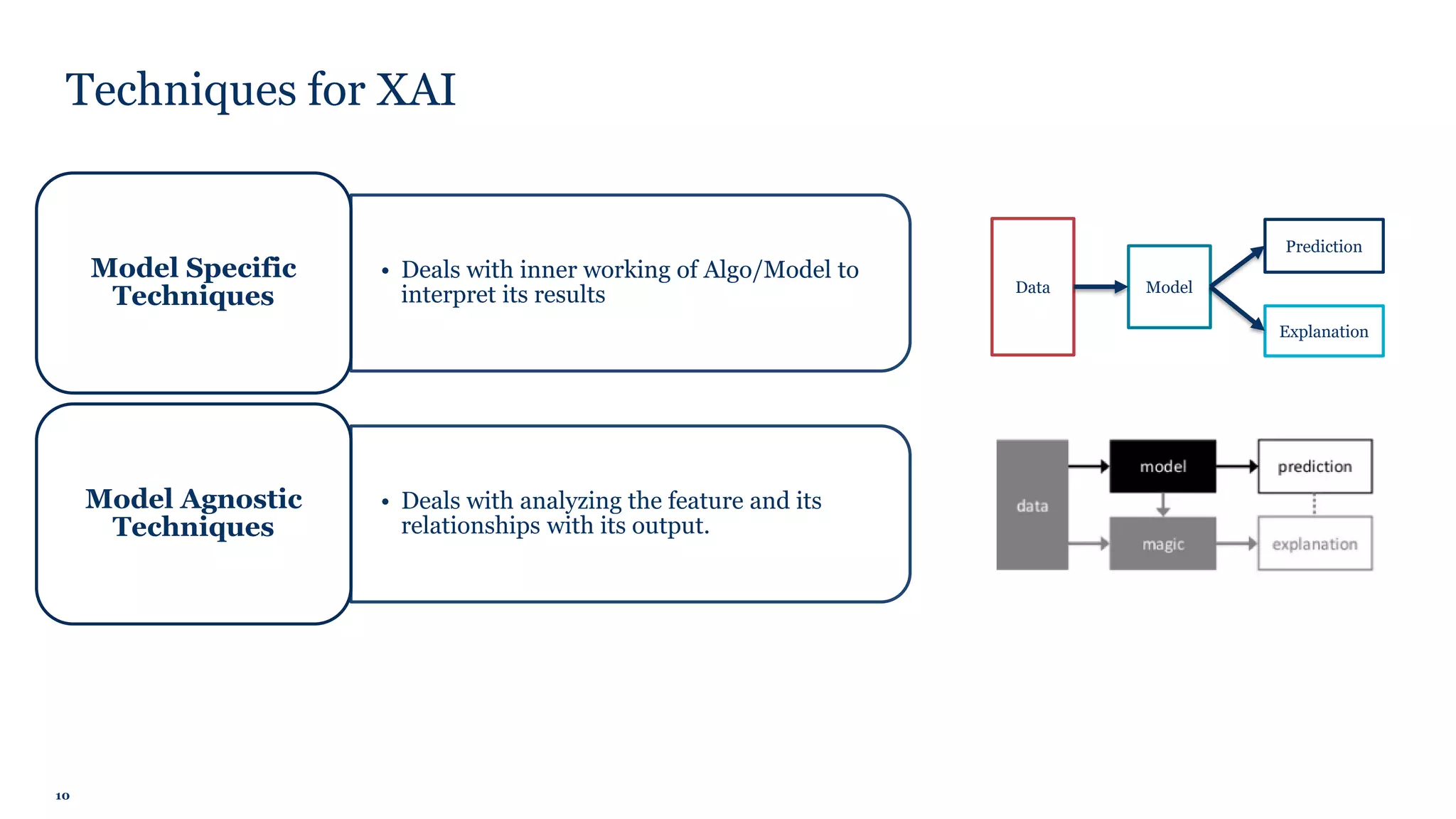 Techniques for XAI

Model Specific Techniques

• Deals with inner working of Algo/Model to interpret its results

Data

Model

Prediction

Explanation

Model Agnostic Techniques

• Deals with analyzing the feature and its relationships with its output.

data

model

prediction

magic

explanation

10